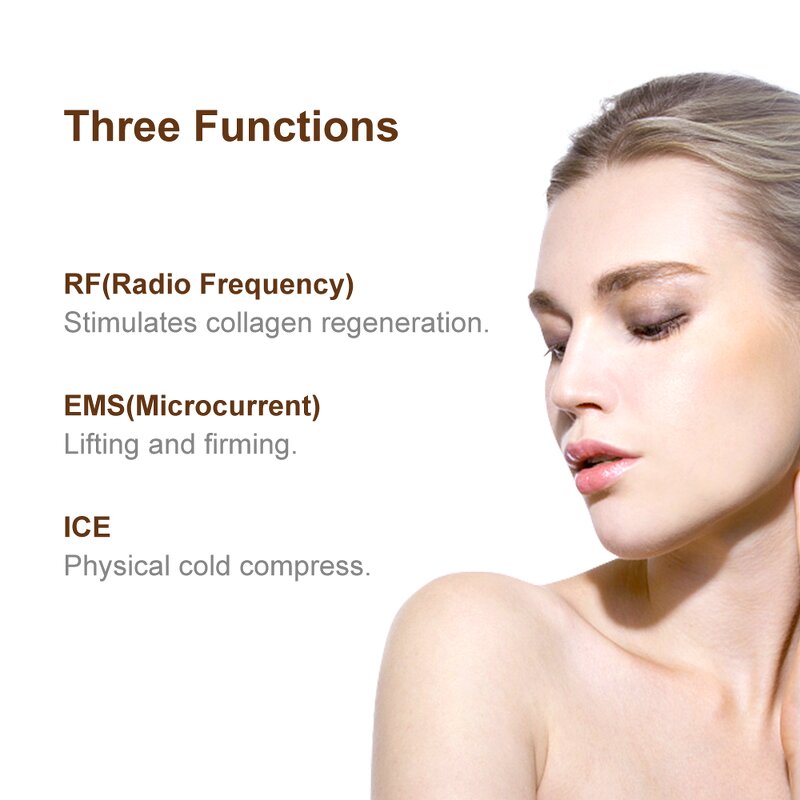 Three Functions

RF(Radio Frequency)
Stimulates collagen regeneration.

EMS(Microcurrent)
Lifting and firming.

ICE
Physical cold compress.